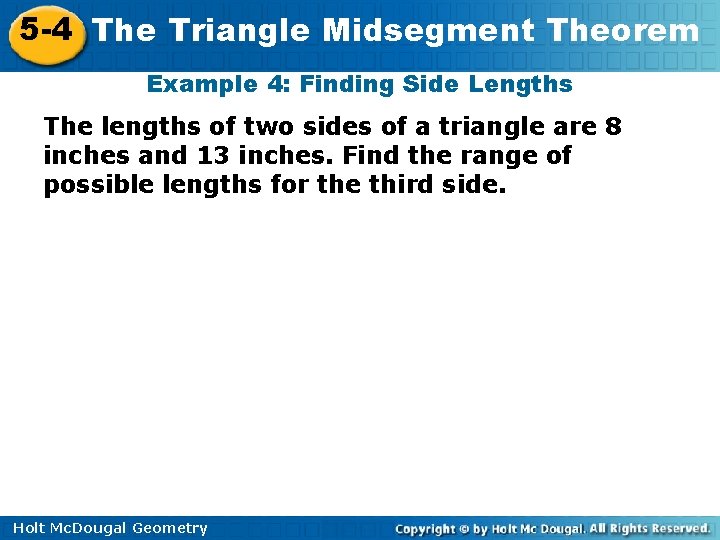 5-4 The Triangle Midsegment Theorem

Example 4: Finding Side Lengths

The lengths of two sides of a triangle are 8 inches and 13 inches. Find the range of possible lengths for the third side.

Holt McDougal Geometry

Copyright © by Holt Mc Dougal. All Rights Reserved.